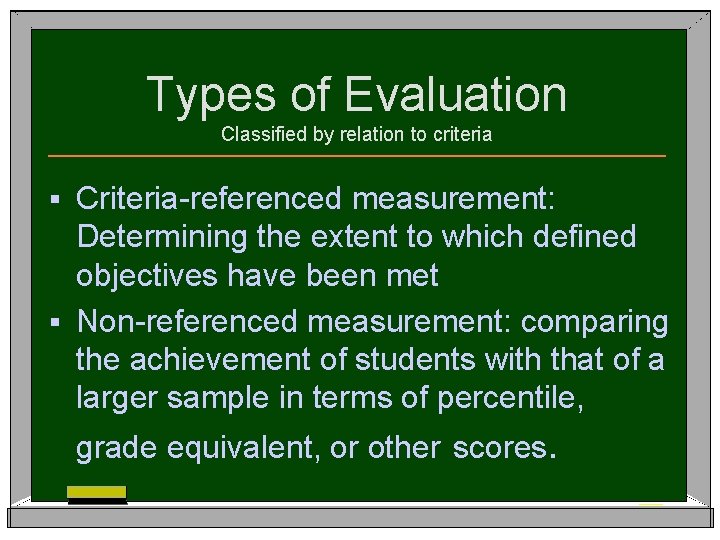 Types of Evaluation
Classified by relation to criteria

▪ Criteria-referenced measurement: Determining the extent to which defined objectives have been met

▪ Non-referenced measurement: comparing the achievement of students with that of a larger sample in terms of percentile, grade equivalent, or other scores.